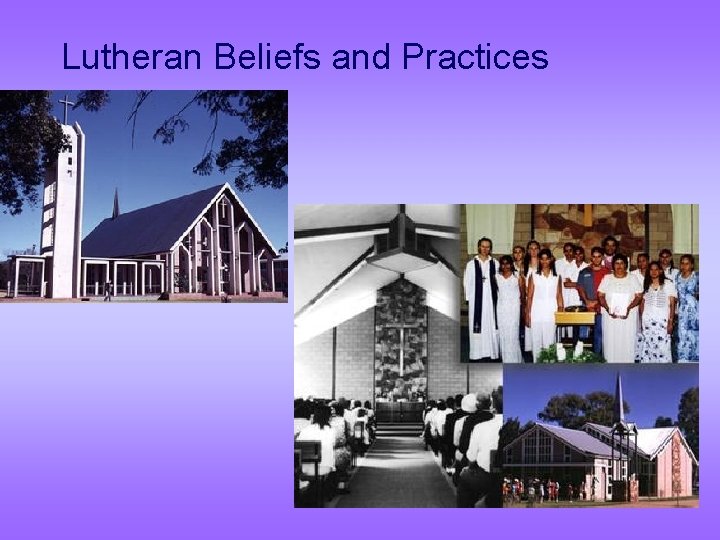 Lutheran Beliefs and Practices